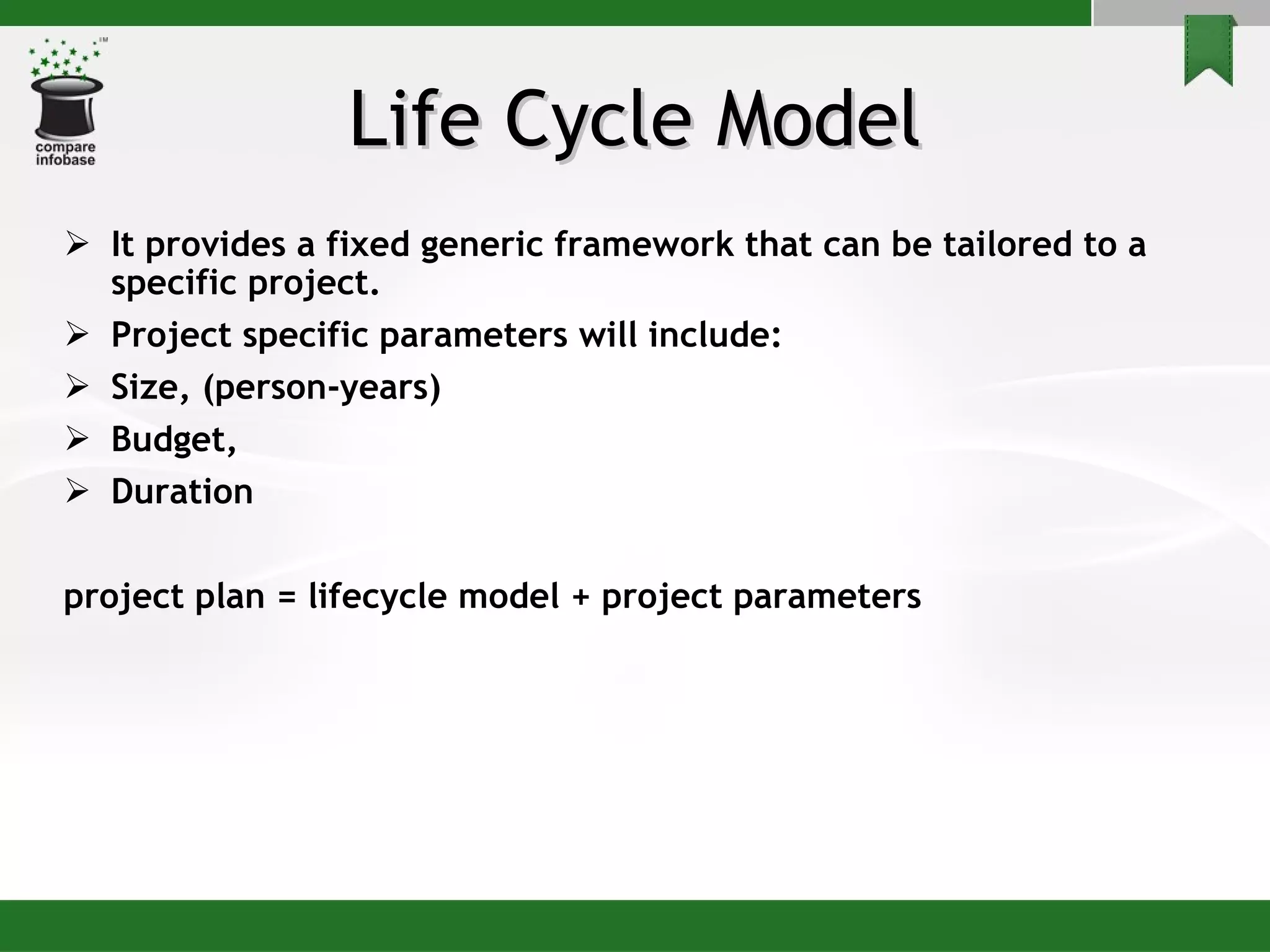 TM
compare infobase

Life Cycle Model

➢ It provides a fixed generic framework that can be tailored to a specific project.
➢ Project specific parameters will include:
➢ Size, (person-years)
➢ Budget,
➢ Duration

project plan = lifecycle model + project parameters